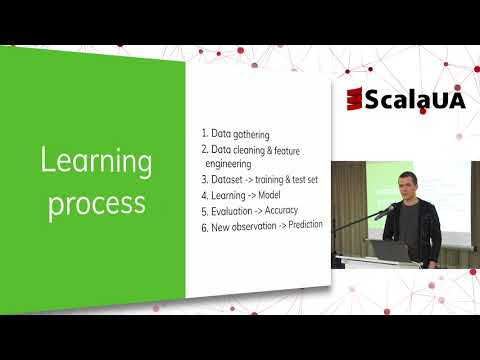 Learning process

1. Data gathering
2. Data cleaning & feature engineering
3. Dataset -> training & test set
4. Learning -> Model
5. Evaluation -> Accuracy
6. New observation -> Prediction

ScalaUA